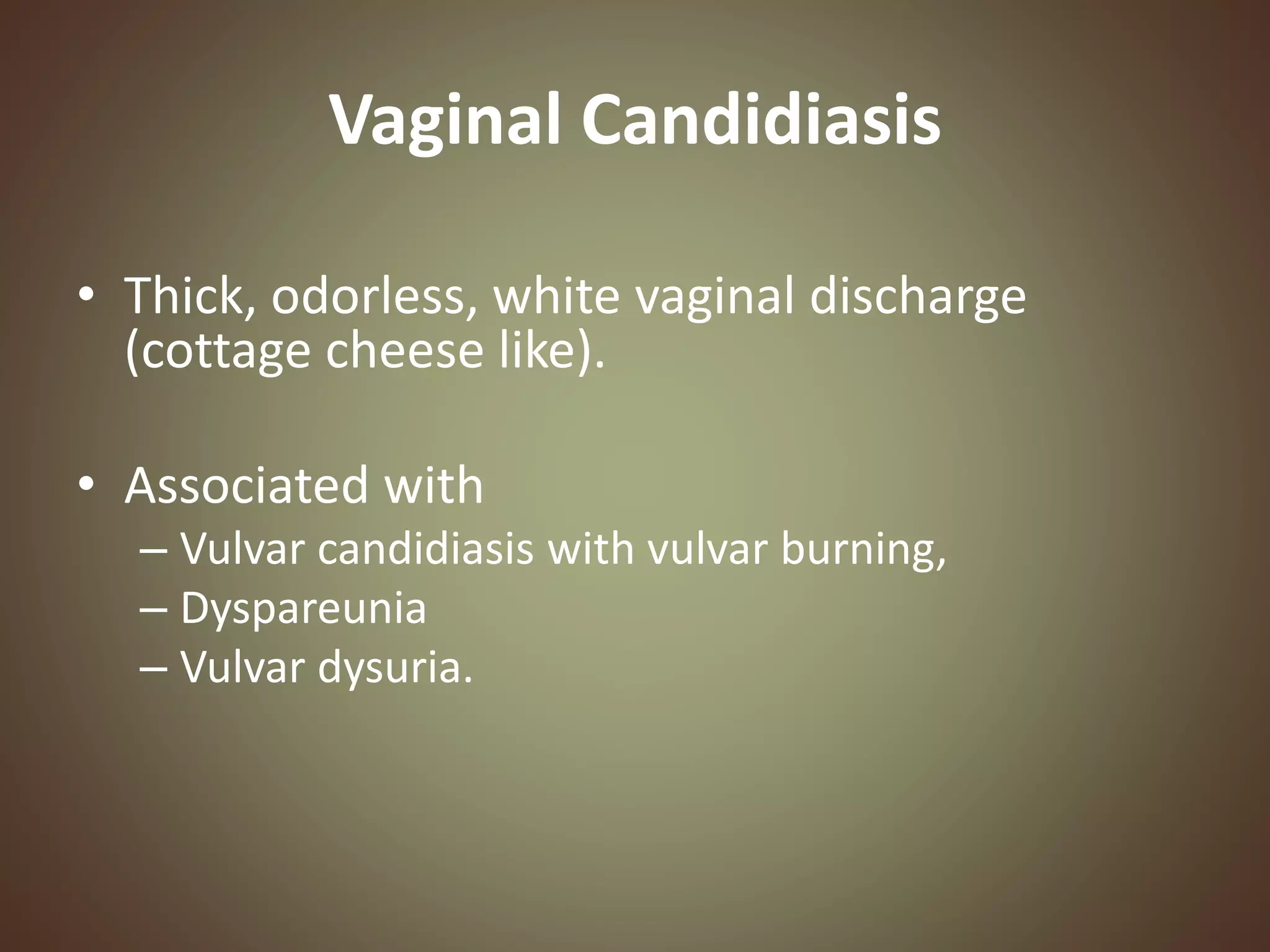 Vaginal Candidiasis

• Thick, odorless, white vaginal discharge (cottage cheese like).

• Associated with
– Vulvar candidiasis with vulvar burning,
– Dyspareunia
– Vulvar dysuria.